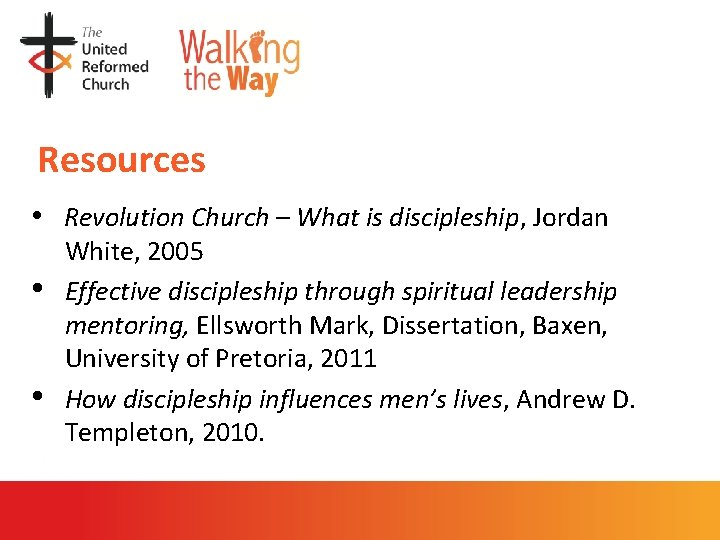 The United Reformed Church

Walking the Way

Resources

• Revolution Church – What is discipleship, Jordan White, 2005
• Effective discipleship through spiritual leadership mentoring, Ellsworth Mark, Dissertation, Baxen, University of Pretoria, 2011
• How discipleship influences men's lives, Andrew D. Templeton, 2010.